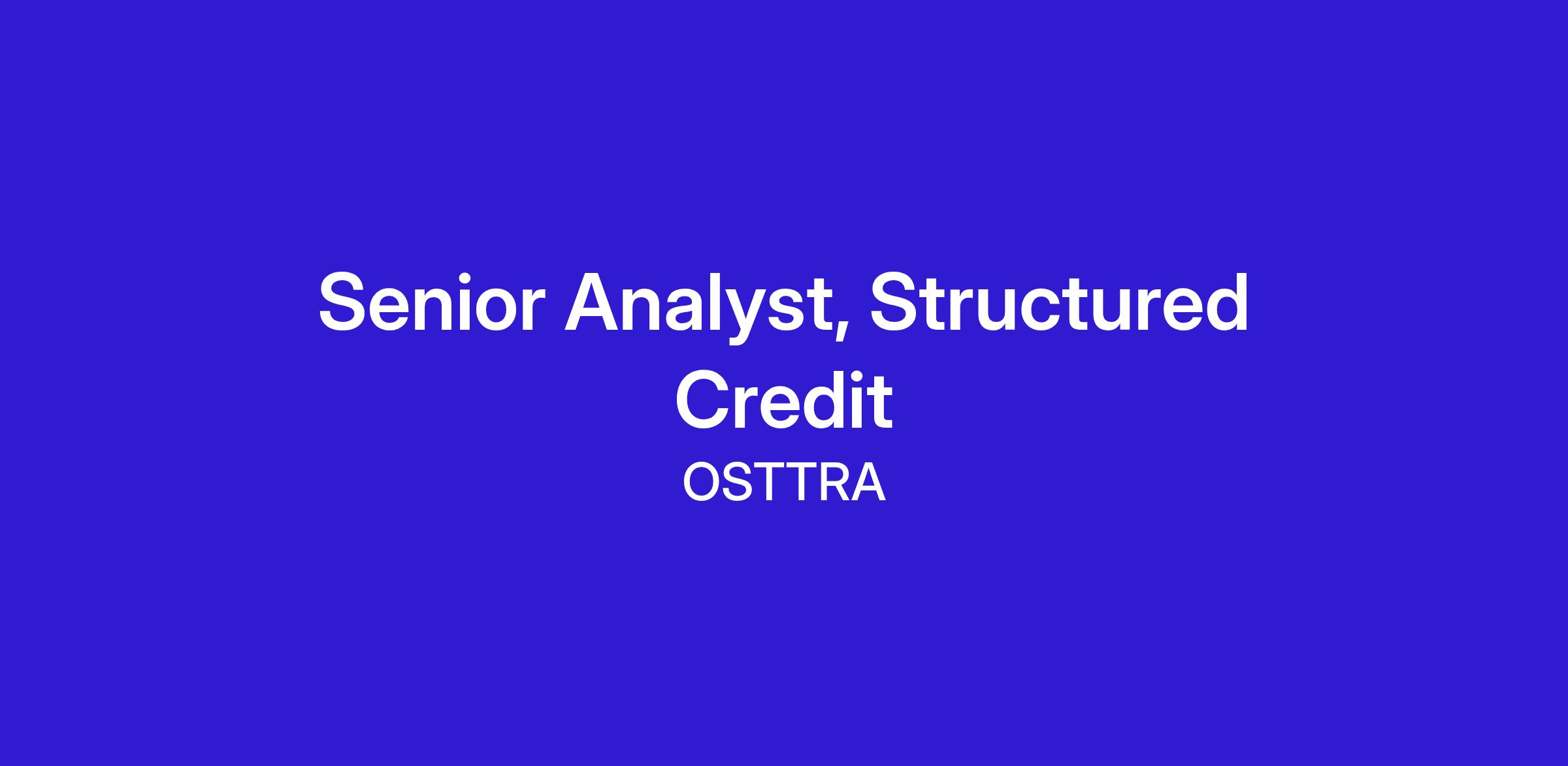 Senior Analyst, Structured Credit

OSTTRA